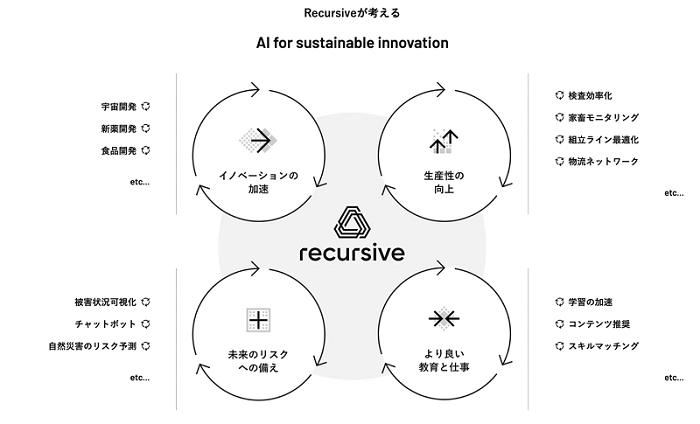 Recursiveが考える

AI for sustainable innovation

宇宙開発
新薬開発
食品開発
etc...

イノベーションの加速

生産性の向上

検査効率化
家畜モニタリング
組立ライン最適化
物流ネットワーク
etc...

recursive

被害状況可視化
チャットボット
自然災害のリスク予測
etc...

未来のリスクへの備え

より良い教育と仕事

学習の加速
コンテンツ推奨
スキルマッチング
etc...